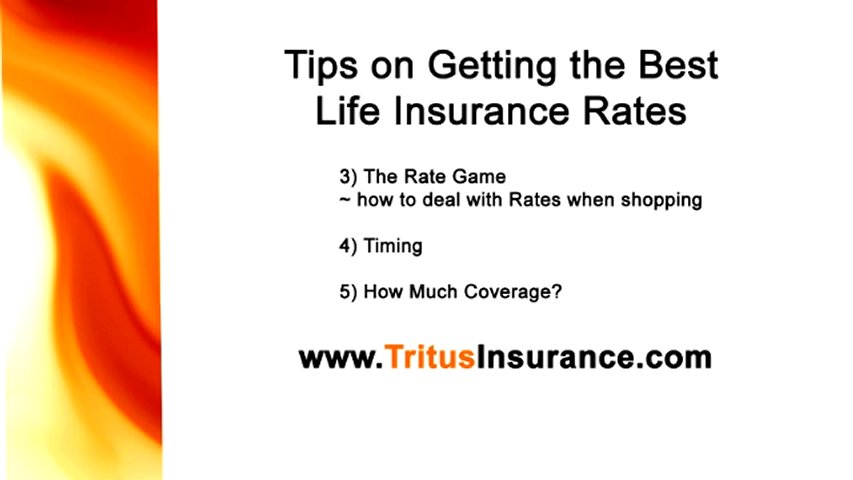 Tips on Getting the Best Life Insurance Rates

3) The Rate Game
~ how to deal with Rates when shopping

4) Timing

5) How Much Coverage?

www.TritusInsurance.com